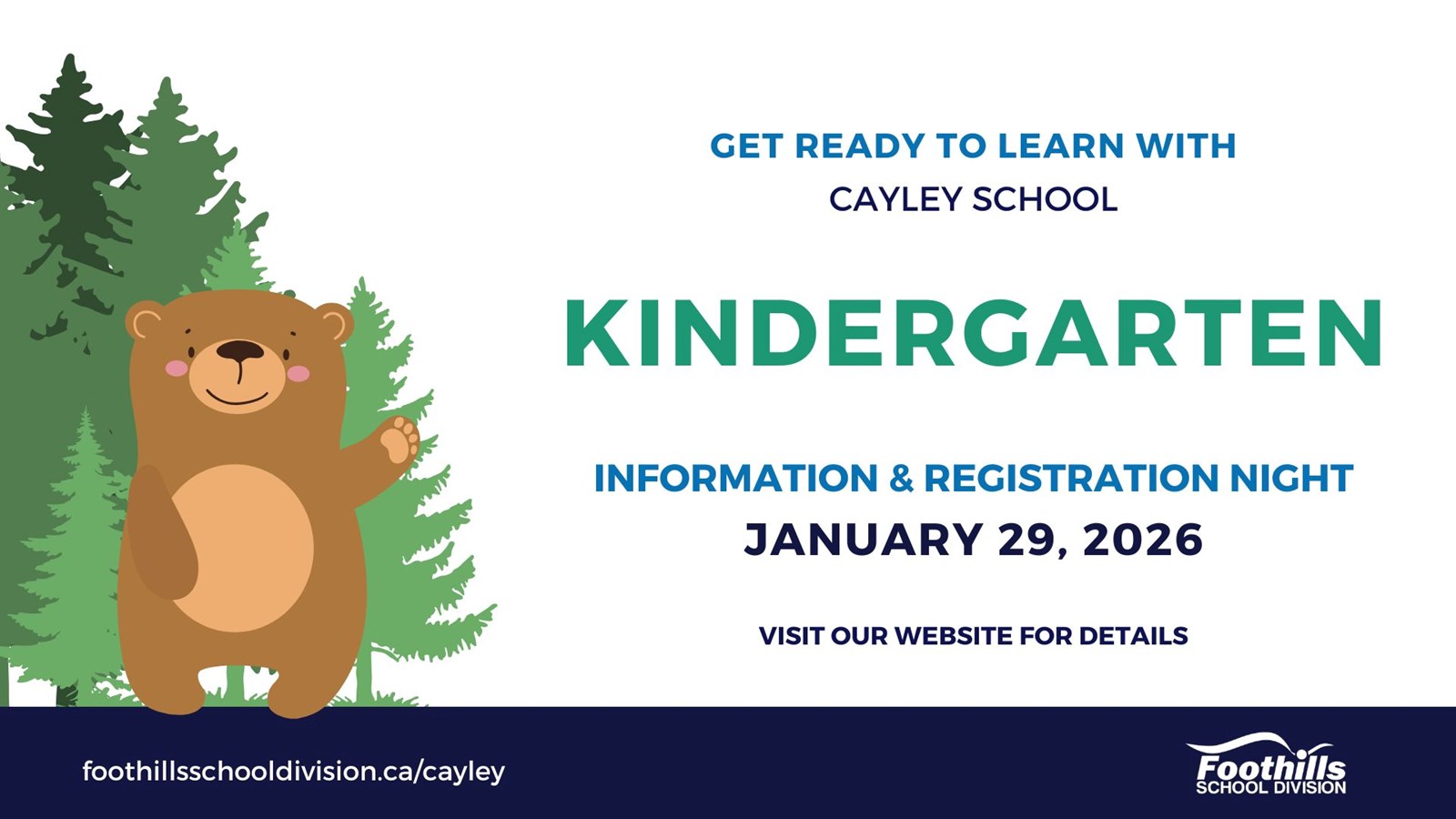 GET READY TO LEARN WITH
CAYLEY SCHOOL

KINDERGARTEN

INFORMATION & REGISTRATION NIGHT
JANUARY 29, 2026

VISIT OUR WEBSITE FOR DETAILS

foothillsschooldivision.ca/cayley

Foothills
SCHOOL DIVISION